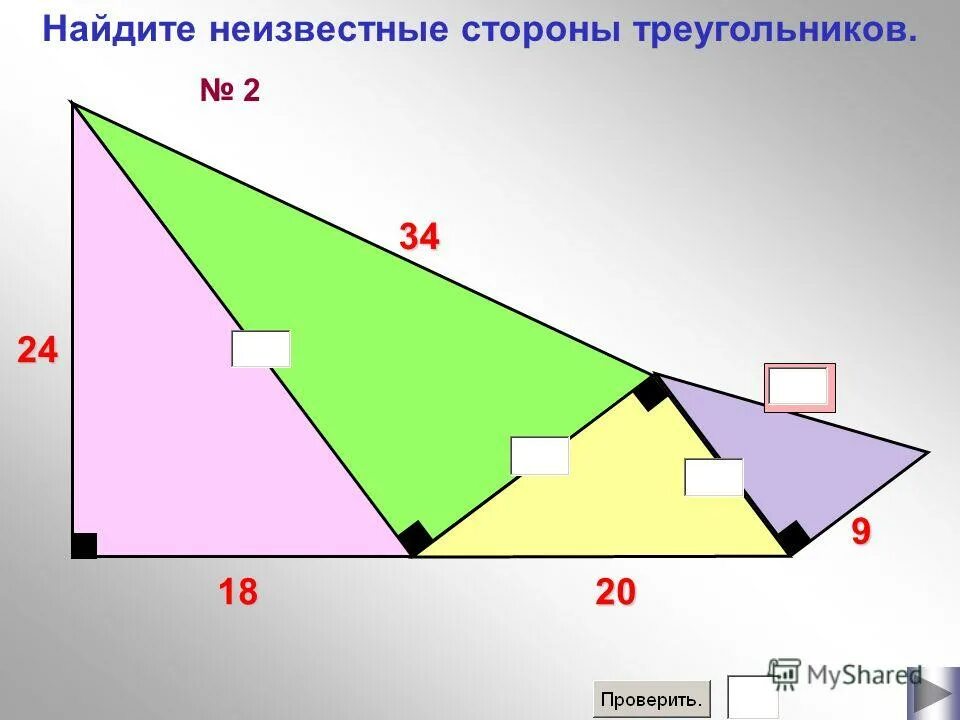 Найдите неизвестные стороны треугольников.

№ 2

34

24

9

18

20

Проверить.

MyShared